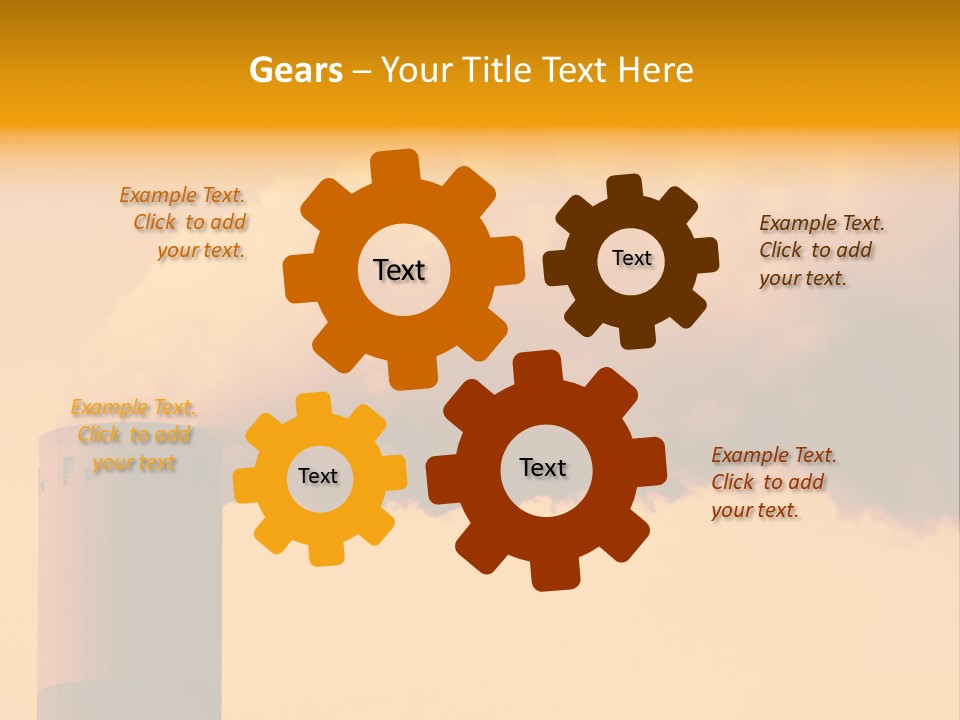 Gears – Your Title Text Here

Example Text. Click to add your text.

Text

Text

Example Text. Click to add your text.

Example Text. Click to add your text

Text

Text

Example Text. Click to add your text.